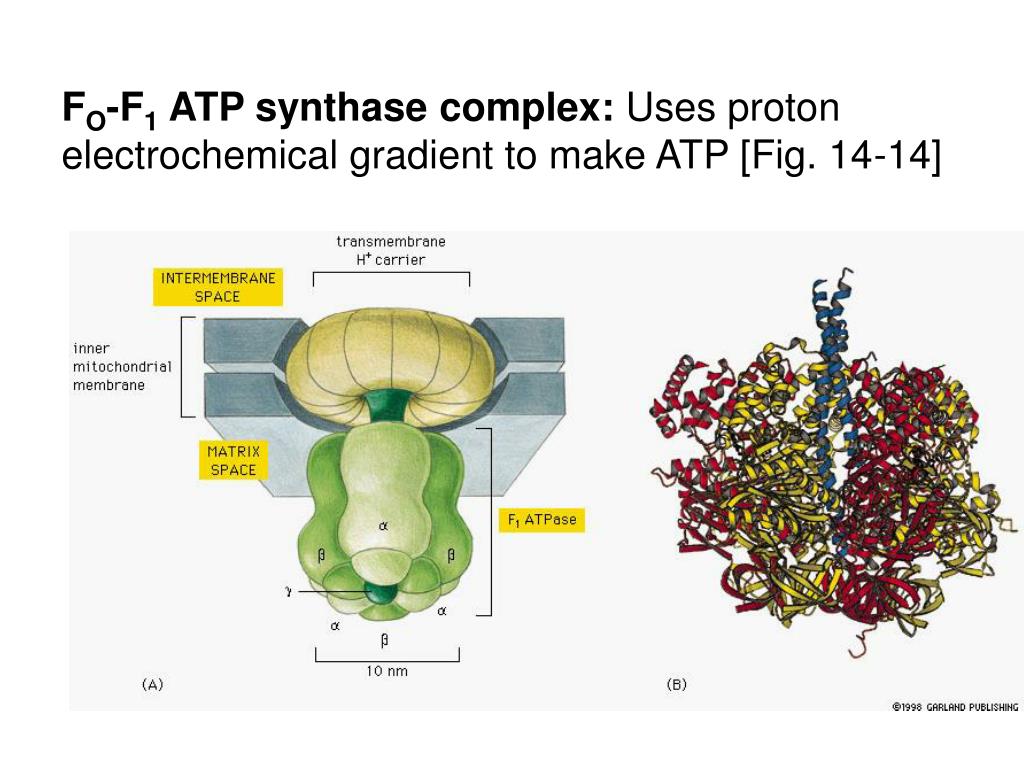 $F_O$-$F_1$ ATP synthase complex: Uses proton electrochemical gradient to make ATP [Fig. 14-14]

transmembrane $H^+$ carrier

INTERMEMBRANE SPACE

inner mitochondrial membrane

MATRIX SPACE

$F_1$ ATPase

$\alpha$

$\beta$

$\beta$

$\gamma$

$\alpha$

$\alpha$

$\beta$

10 nm

(A)

(B)

©1998 GARLAND PUBLISHING